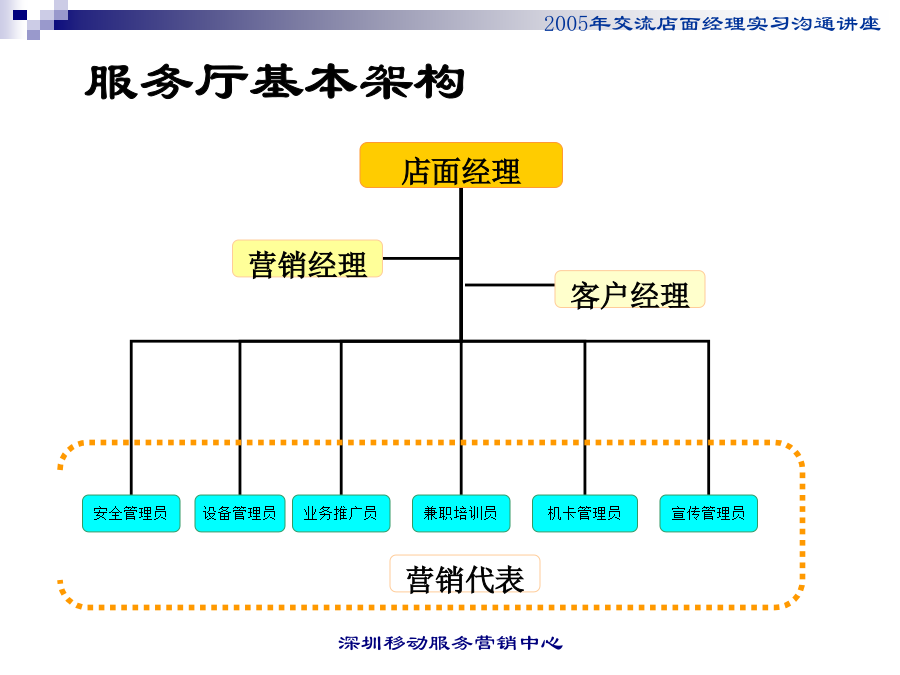 2005年交流店面经理实习沟通讲座

服务厅基本架构

店面经理

营销经理

客户经理

安全管理员

设备管理员

业务推广员

兼职培训员

机卡管理员

宣传管理员

营销代表

深圳移动服务营销中心